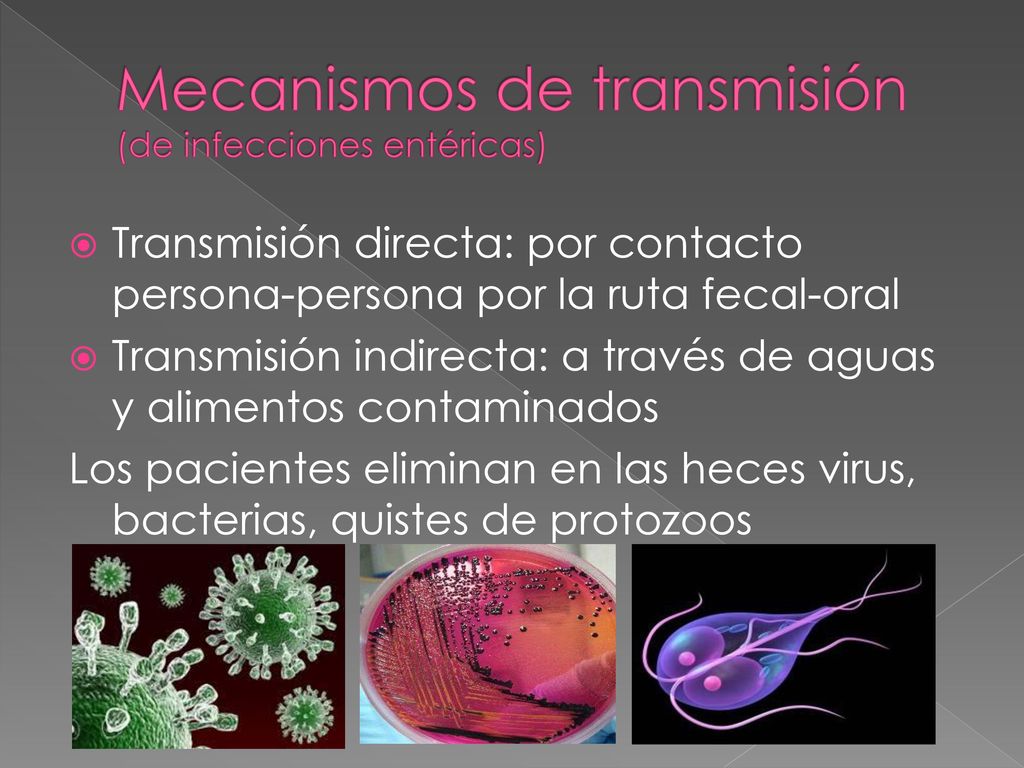 Mecanismos de transmisión
(de infecciones entéricas)

Transmisión directa: por contacto persona-persona por la ruta fecal-oral

Transmisión indirecta: a través de aguas y alimentos contaminados

Los pacientes eliminan en las heces virus, bacterias, quistes de protozoos